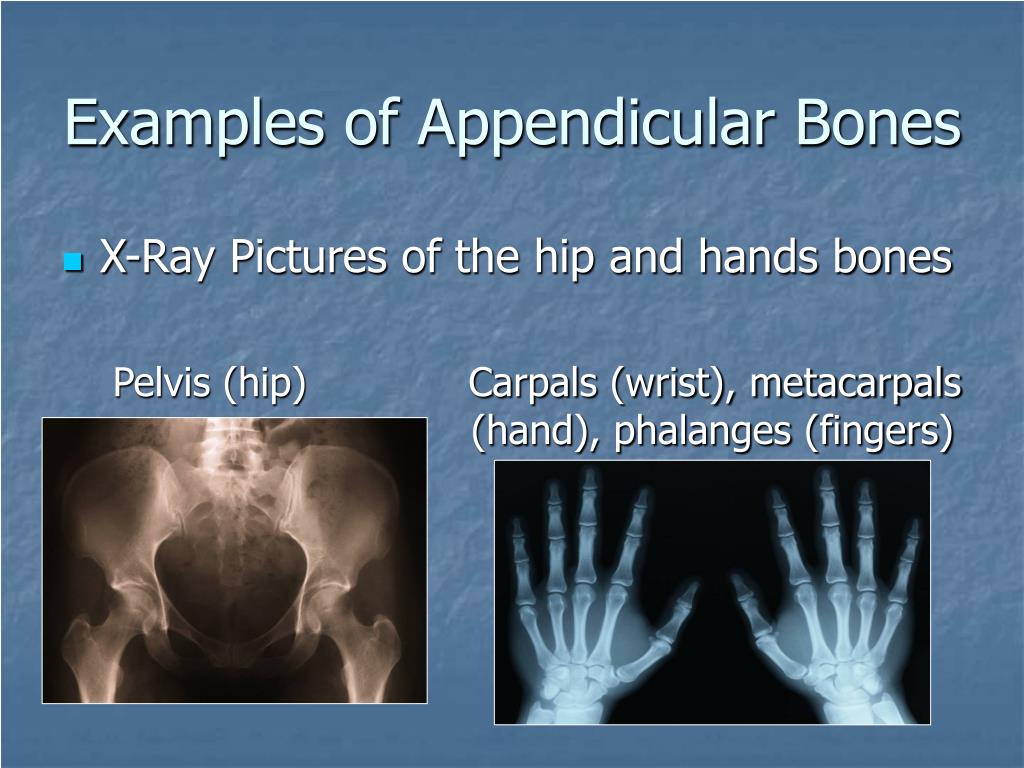 Examples of Appendicular Bones

X-Ray Pictures of the hip and hands bones

Pelvis (hip)

Carpals (wrist), metacarpals (hand), phalanges (fingers)